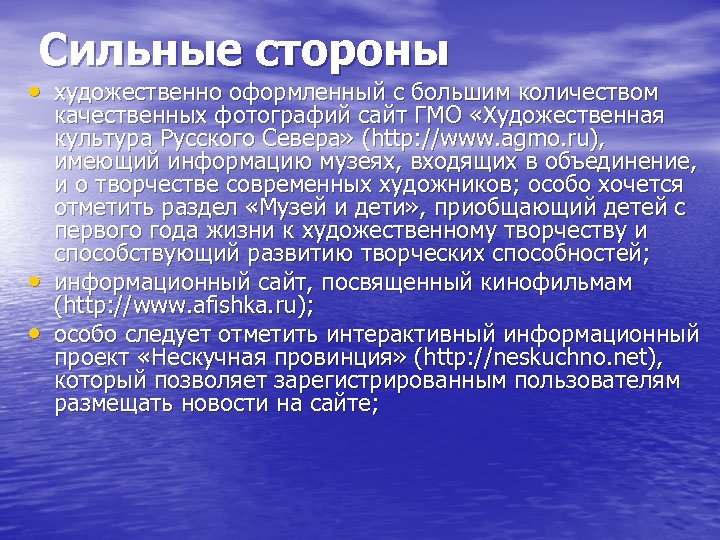 Сильные стороны

• художественно оформленный с большим количеством качественных фотографий сайт ГМО «Художественная культура Русского Севера» (http://www.agmo.ru), имеющий информацию музеях, входящих в объединение, и о творчестве современных художников; особо хочется отметить раздел «Музей и дети», приобщающий детей с первого года жизни к художественному творчеству и способствующий развитию творческих способностей;
• информационный сайт, посвященный кинофильмам (http://www.afishka.ru);
• особо следует отметить интерактивный информационный проект «Нескучная провинция» (http://neskuchno.net), который позволяет зарегистрированным пользователям размещать новости на сайте;